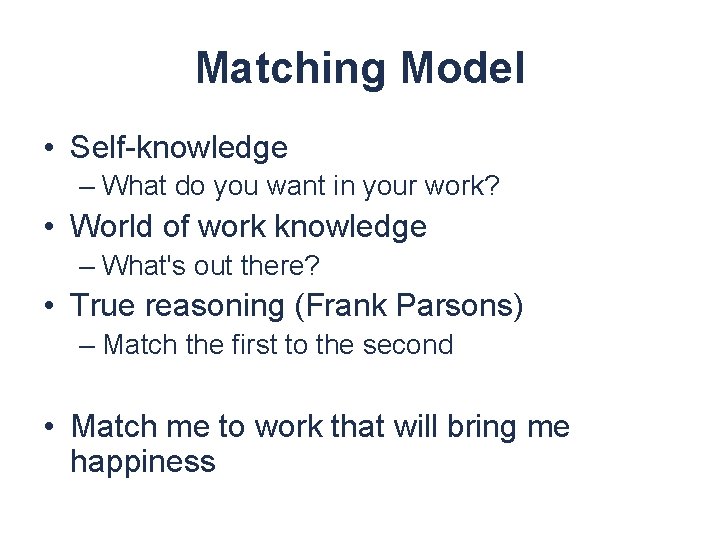 Matching Model

• Self-knowledge
– What do you want in your work?
• World of work knowledge
– What's out there?
• True reasoning (Frank Parsons)
– Match the first to the second

• Match me to work that will bring me happiness